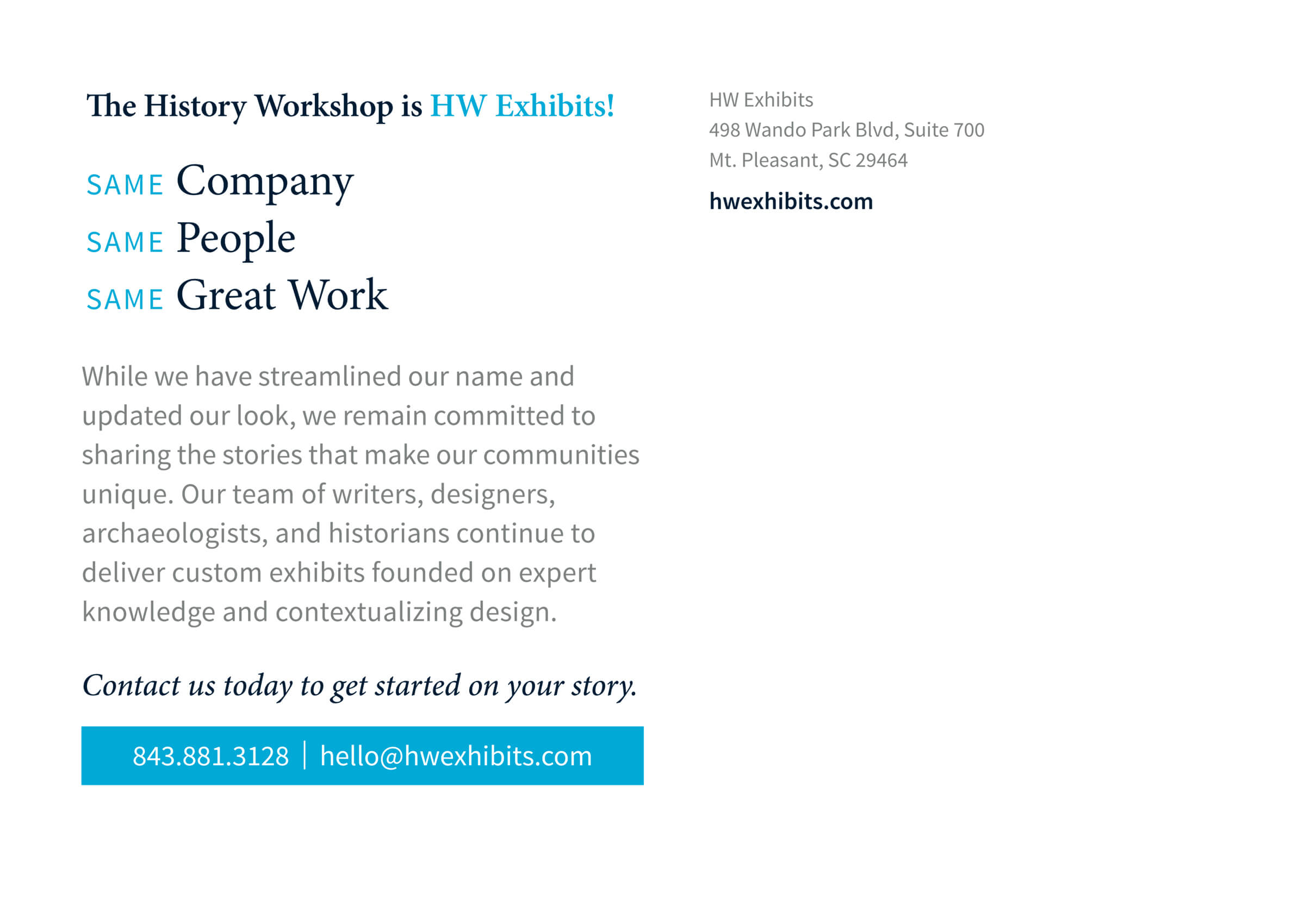 The History Workshop is HW Exhibits!

SAME Company
SAME People
SAME Great Work

While we have streamlined our name and updated our look, we remain committed to sharing the stories that make our communities unique. Our team of writers, designers, archaeologists, and historians continue to deliver custom exhibits founded on expert knowledge and contextualizing design.

Contact us today to get started on your story.

843.881.3128 | hello@hwexhibits.com

HW Exhibits
498 Wando Park Blvd, Suite 700
Mt. Pleasant, SC 29464

hwexhibits.com